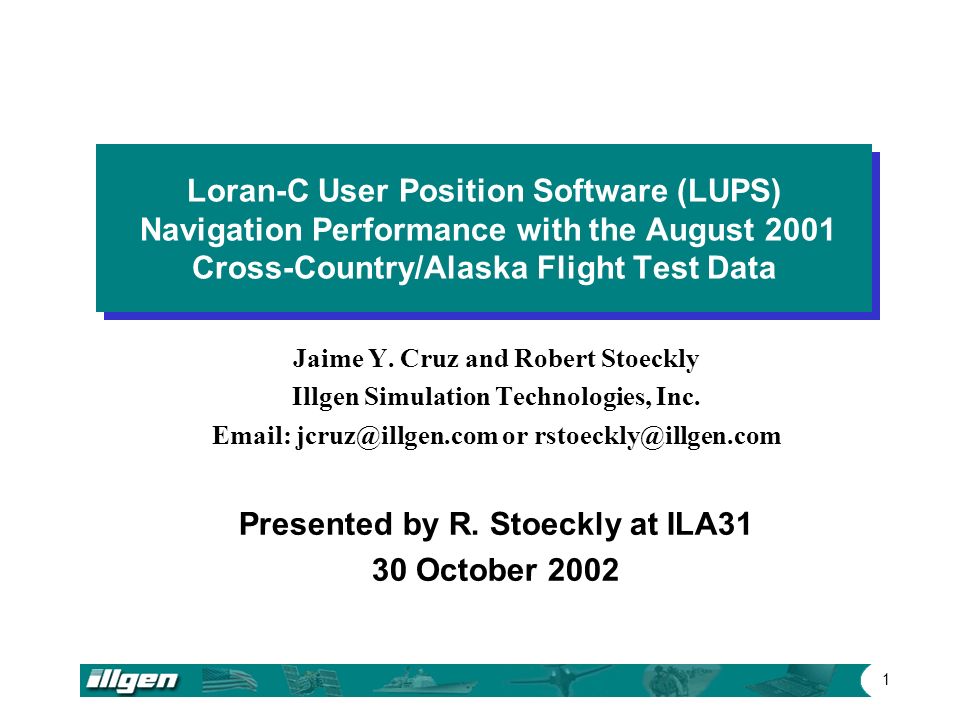 Loran-C User Position Software (LUPS) Navigation Performance with the August 2001 Cross-Country/Alaska Flight Test Data

Jaime Y. Cruz and Robert Stoeckly
Illgen Simulation Technologies, Inc.
Email: jcruz@illgen.com or rstoeckly@illgen.com

Presented by R. Stoeckly at ILA31
30 October 2002

illgen

1